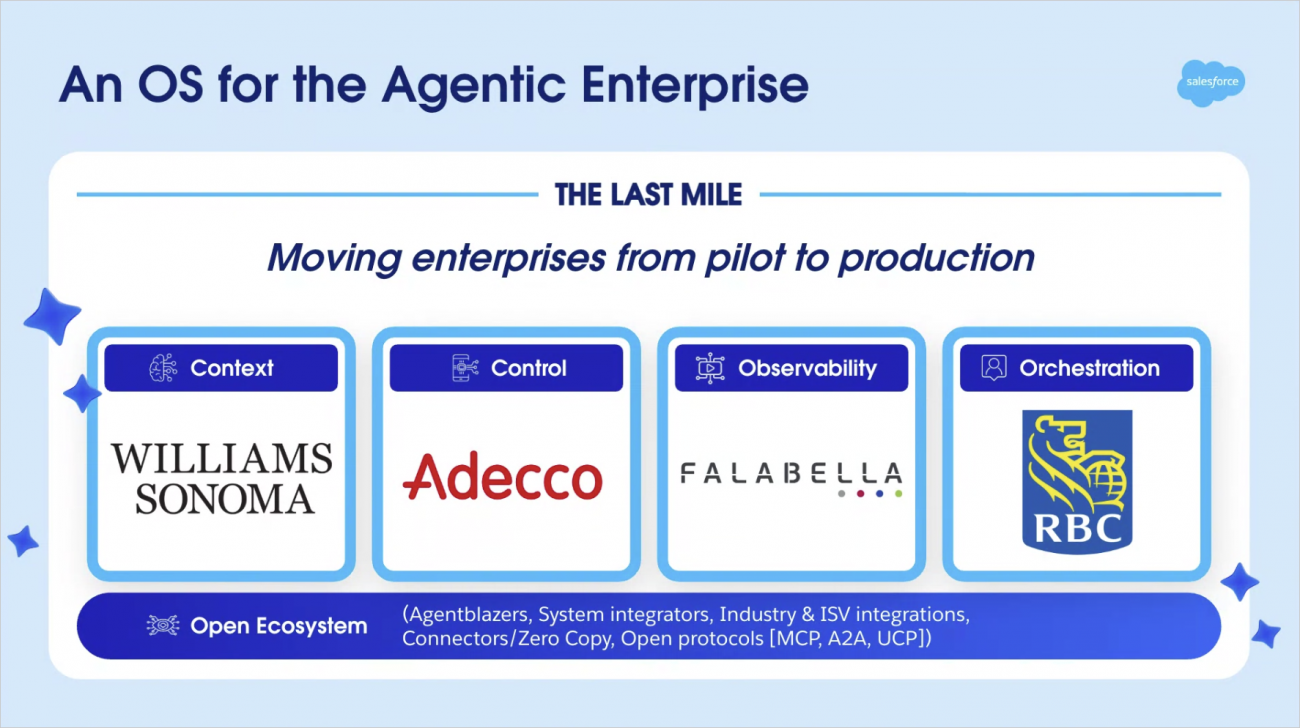 An OS for the Agentic Enterprise

salesforce

THE LAST MILE

Moving enterprises from pilot to production

Context

WILLIAMS SONOMA

Control

Adecco

Observability

FALABELLA

Orchestration

RBC

Open Ecosystem

(Agentblazers, System integrators, Industry & ISV integrations, Connectors/Zero Copy, Open protocols [MCP, A2A, UCP])